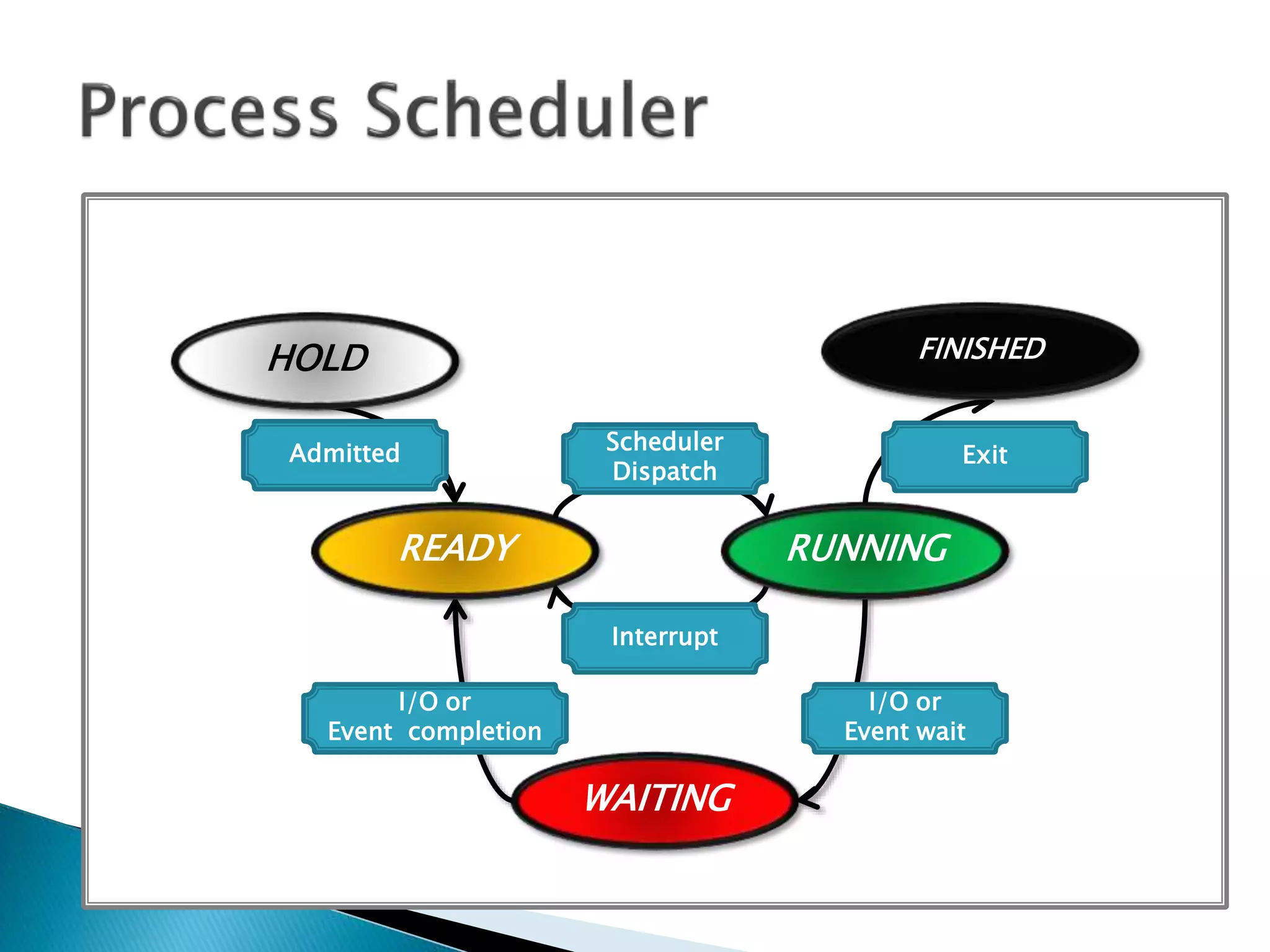 Process Scheduler

HOLD

FINISHED

Admitted

Scheduler Dispatch

Exit

READY

RUNNING

Interrupt

I/O or Event completion

I/O or Event wait

WAITING